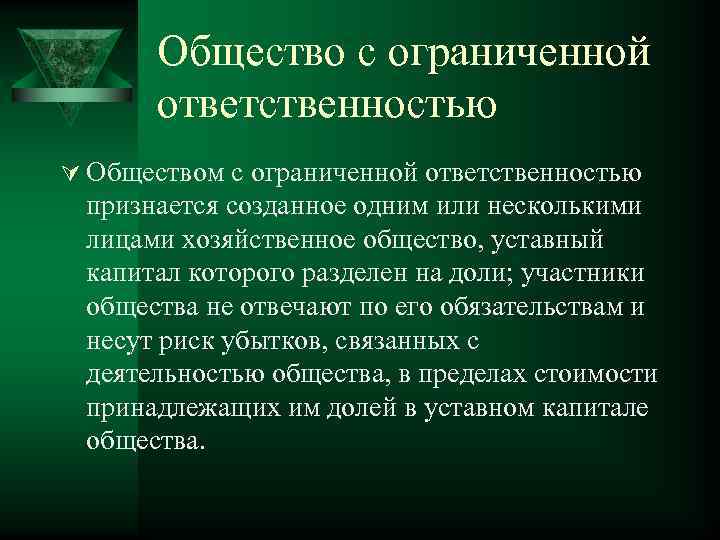 Общество с ограниченной ответственностью

Обществом с ограниченной ответственностью признается созданное одним или несколькими лицами хозяйственное общество, уставный капитал которого разделен на доли; участники общества не отвечают по его обязательствам и несут риск убытков, связанных с деятельностью общества, в пределах стоимости принадлежащих им долей в уставном капитале общества.